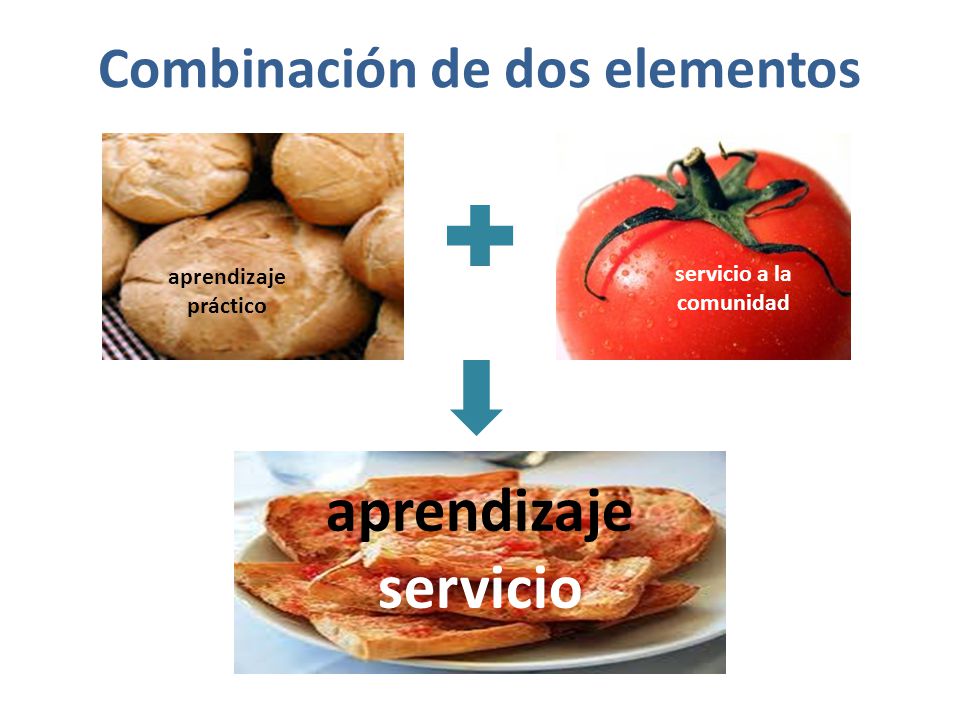 Combinación de dos elementos

aprendizaje práctico

servicio a la comunidad

aprendizaje
servicio